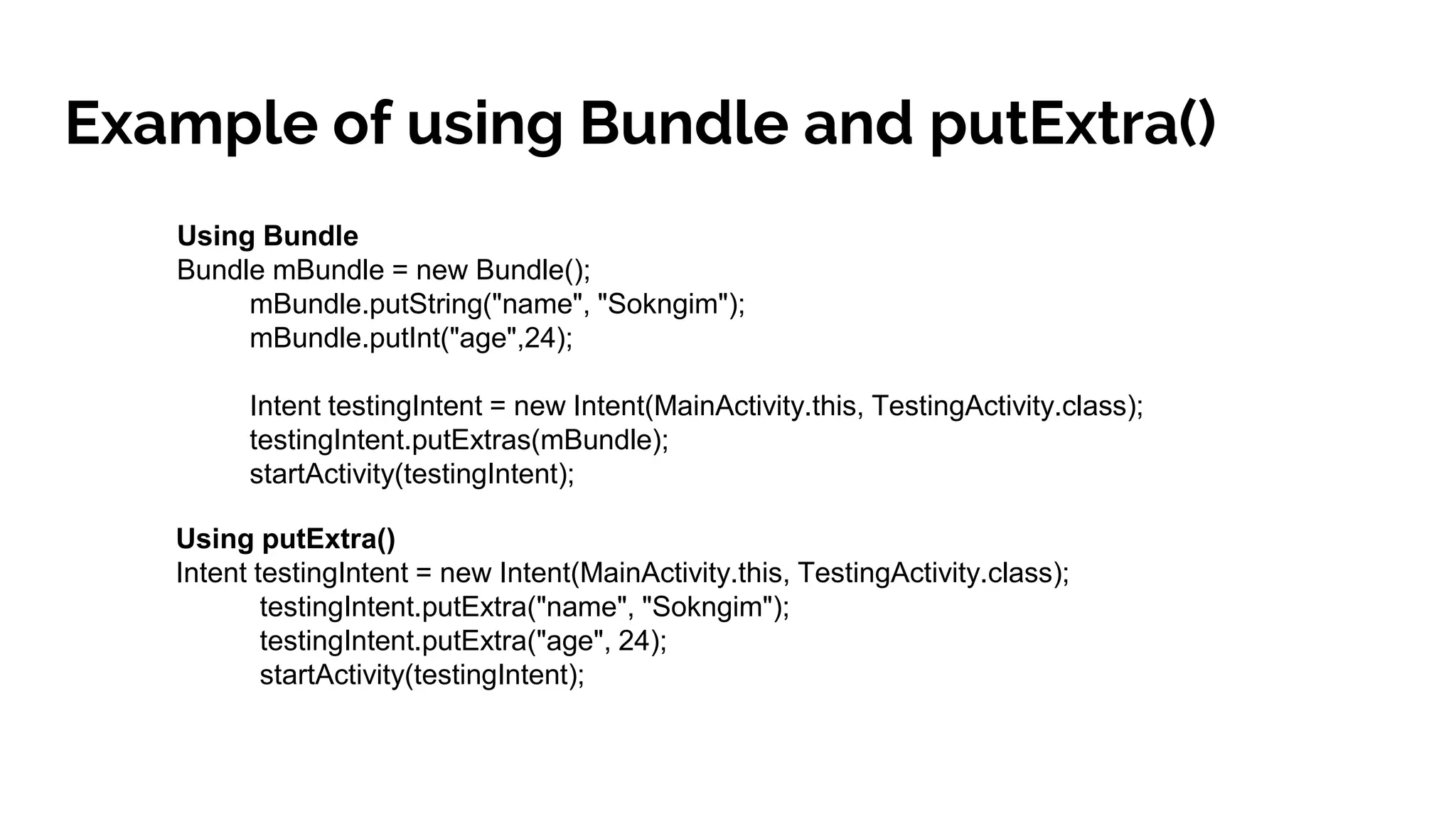 Example of using Bundle and putExtra()

Using Bundle
Bundle mBundle = new Bundle();
mBundle.putString("name", "Sokngim");
mBundle.putInt("age",24);

Intent testingIntent = new Intent(MainActivity.this, TestingActivity.class);
testingIntent.putExtras(mBundle);
startActivity(testingIntent);

Using putExtra()
Intent testingIntent = new Intent(MainActivity.this, TestingActivity.class);
testingIntent.putExtra("name", "Sokngim");
testingIntent.putExtra("age", 24);
startActivity(testingIntent);